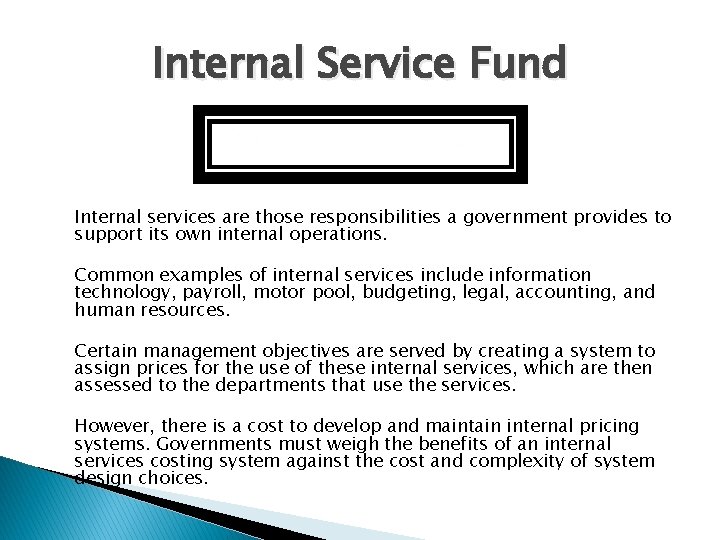 Internal Service Fund

Internal services are those responsibilities a government provides to support its own internal operations.

Common examples of internal services include information technology, payroll, motor pool, budgeting, legal, accounting, and human resources.

Certain management objectives are served by creating a system to assign prices for the use of these internal services, which are then assessed to the departments that use the services.

However, there is a cost to develop and maintain internal pricing systems. Governments must weigh the benefits of an internal services costing system against the cost and complexity of system design choices.